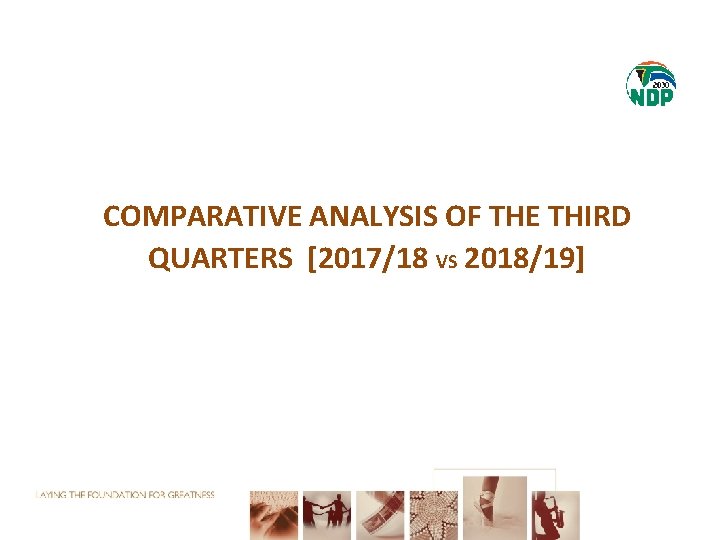 2030
NDP

COMPARATIVE ANALYSIS OF THE THIRD QUARTERS [2017/18 VS 2018/19]

LAYING THE FOUNDATION FOR GREATNESS